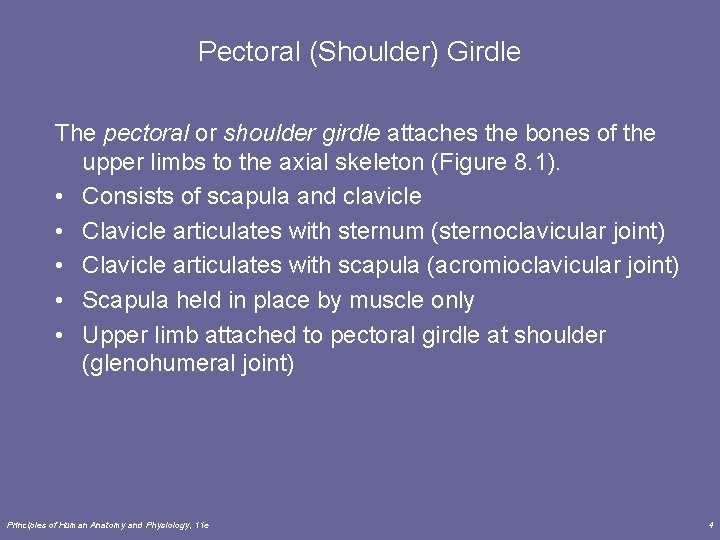 Pectoral (Shoulder) Girdle

The pectoral or shoulder girdle attaches the bones of the upper limbs to the axial skeleton (Figure 8.1).

• Consists of scapula and clavicle
• Clavicle articulates with sternum (sternoclavicular joint)
• Clavicle articulates with scapula (acromioclavicular joint)
• Scapula held in place by muscle only
• Upper limb attached to pectoral girdle at shoulder (glenohumeral joint)

Principles of Human Anatomy and Physiology, 11e

4